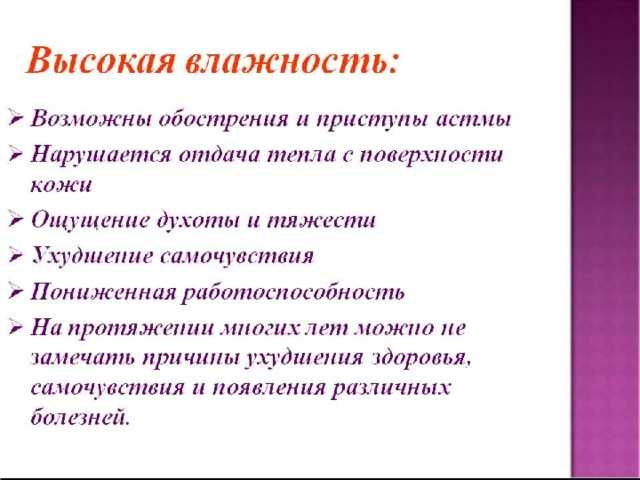 Высокая влажность:

➢ Возможны обострения и приступы астмы

➢ Нарушается отдача тепла с поверхности кожи

➢ Ощущение духоты и тяжести

➢ Ухудшение самочувствия

➢ Пониженная работоспособность

➢ На протяжении многих лет можно не замечать причины ухудшения здоровья, самочувствия и появления различных болезней.